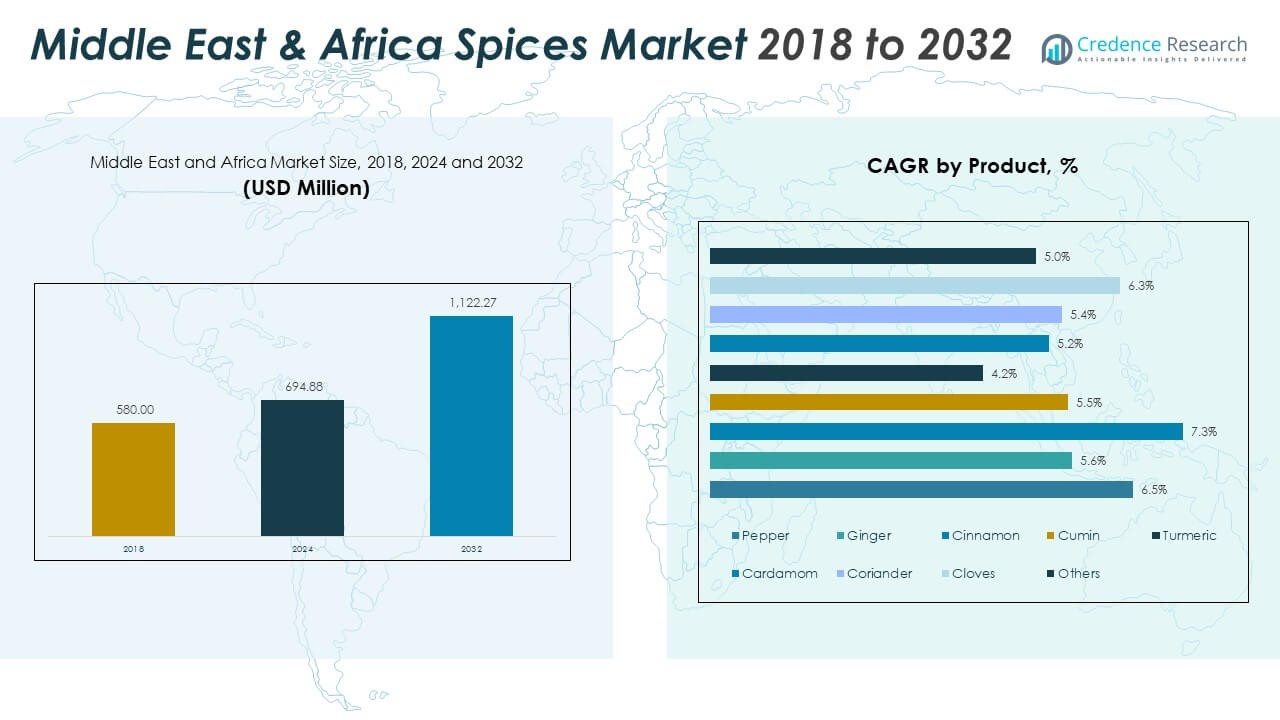 Middle East & Africa Spices Market 2018 to 2032

Credence Research
Actionable Insights Delivered

Middle East and Africa Market Size, 2018, 2024 and 2032
(USD Million)

580.00
694.88
1,122.27

2018
2024
2032

CAGR by Product, %

5.0%
6.3%
5.4%
5.2%
4.2%
5.5%
7.3%
5.6%
6.5%

Pepper
Ginger
Cinnamon
Cumin
Turmeric
Cardamom
Coriander
Cloves
Others